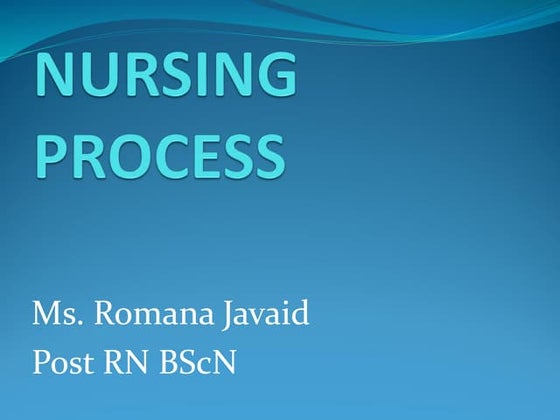 NURSING PROCESS

Ms. Romana Javaid
Post RN BScN